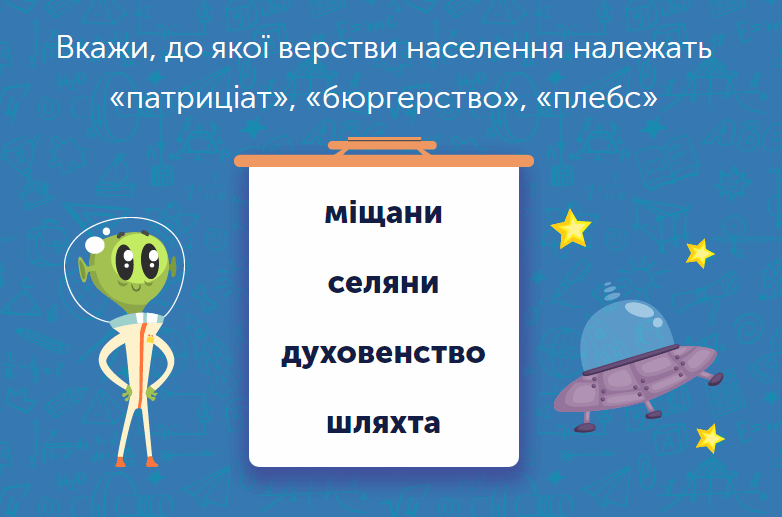 Вкажи, до якої верстви населення належать «патриціат», «бюргерство», «плебс»

міщани

селяни

духовенство

шляхта